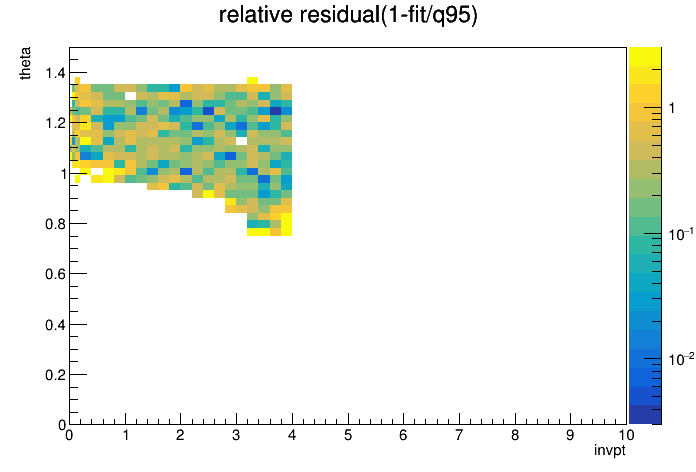 relative residual(1-fit/q95)

theta

1.4
1.2
1
0.8
0.6
0.4
0.2
0

0 1 2 3 4 5 6 7 8 9 10

invpt

1
$10^{-1}$
$10^{-2}$